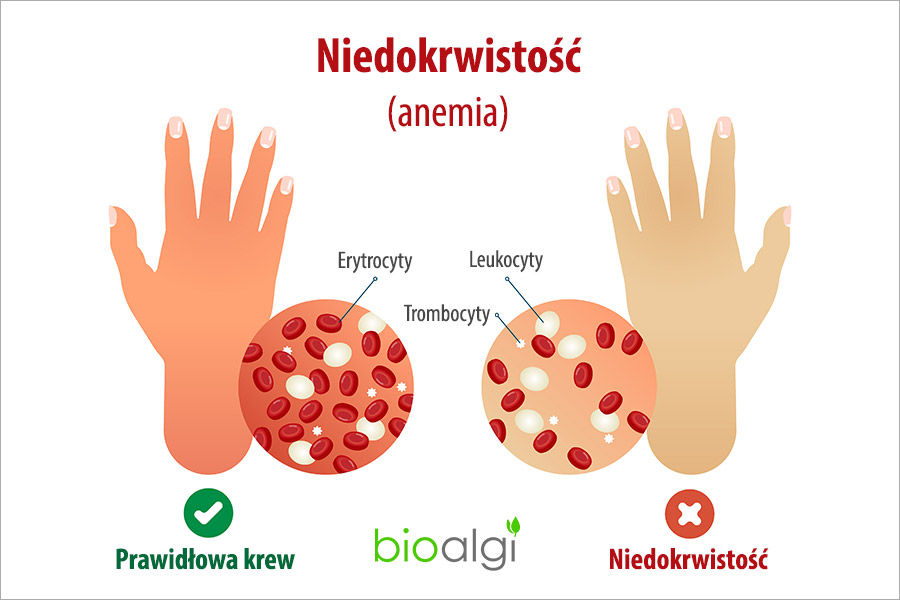 Niedokrwistość
(anemia)

Erytrocyty

Leukocyty

Trombocyty

Prawidłowa krew

bioalgi

Niedokrwistość